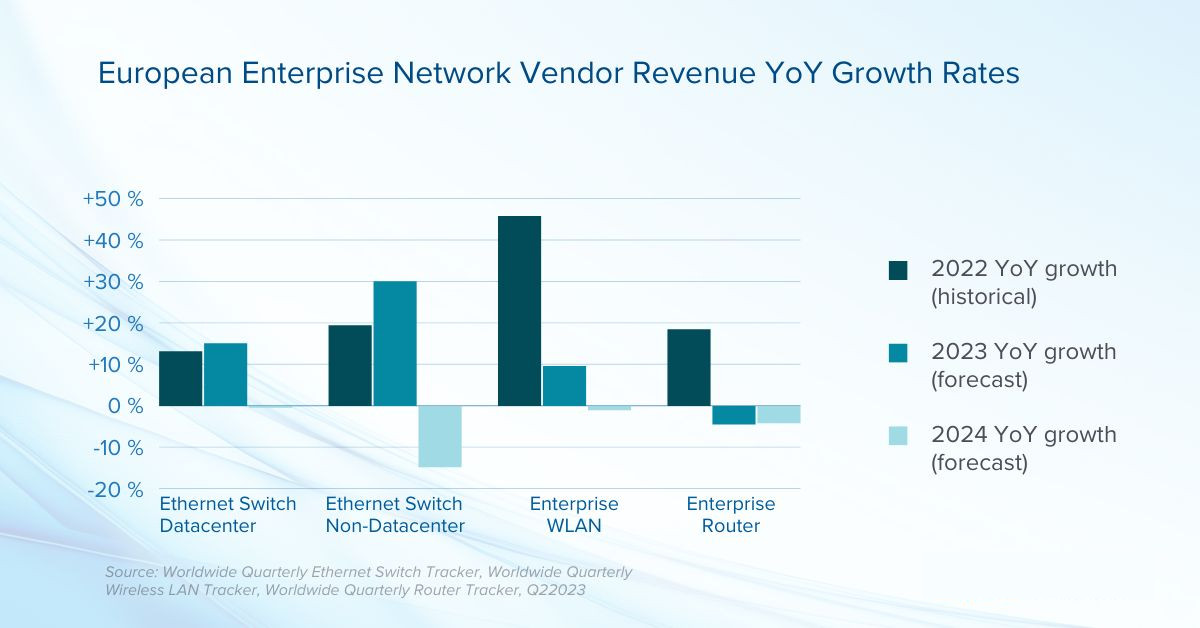 European Enterprise Network Vendor Revenue YoY Growth Rates

+50 %
+40 %
+30 %
+20 %
+10 %
0 %
-10 %
-20 %

Ethernet Switch Datacenter
Ethernet Switch Non-Datacenter
Enterprise WLAN
Enterprise Router

2022 YoY growth (historical)
2023 YoY growth (forecast)
2024 YoY growth (forecast)

Source: Worldwide Quarterly Ethernet Switch Tracker, Worldwide Quarterly Wireless LAN Tracker, Worldwide Quarterly Router Tracker, Q22023